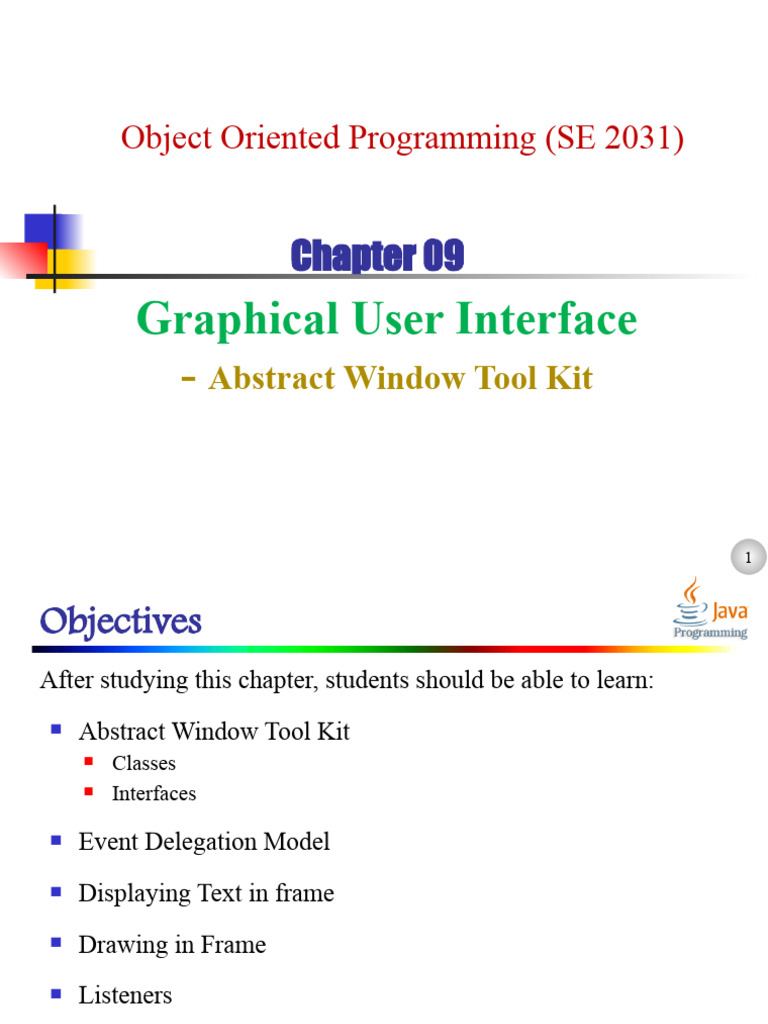 Object Oriented Programming (SE 2031)

Chapter 09

Graphical User Interface

- Abstract Window Tool Kit

1

Objectives

Java Programming

After studying this chapter, students should be able to learn:

- Abstract Window Tool Kit
  - Classes
  - Interfaces
- Event Delegation Model
- Displaying Text in frame
- Drawing in Frame
- Listeners